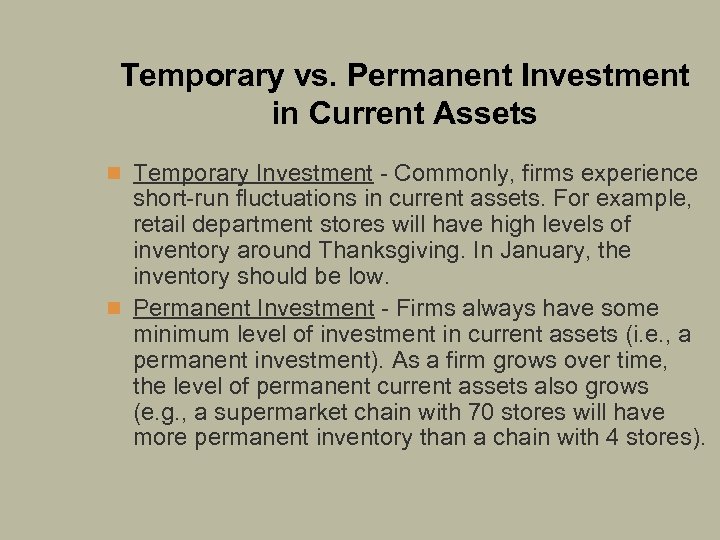 Temporary vs. Permanent Investment in Current Assets

Temporary Investment - Commonly, firms experience short-run fluctuations in current assets. For example, retail department stores will have high levels of inventory around Thanksgiving. In January, the inventory should be low.

Permanent Investment - Firms always have some minimum level of investment in current assets (i.e., a permanent investment). As a firm grows over time, the level of permanent current assets also grows (e.g., a supermarket chain with 70 stores will have more permanent inventory than a chain with 4 stores).